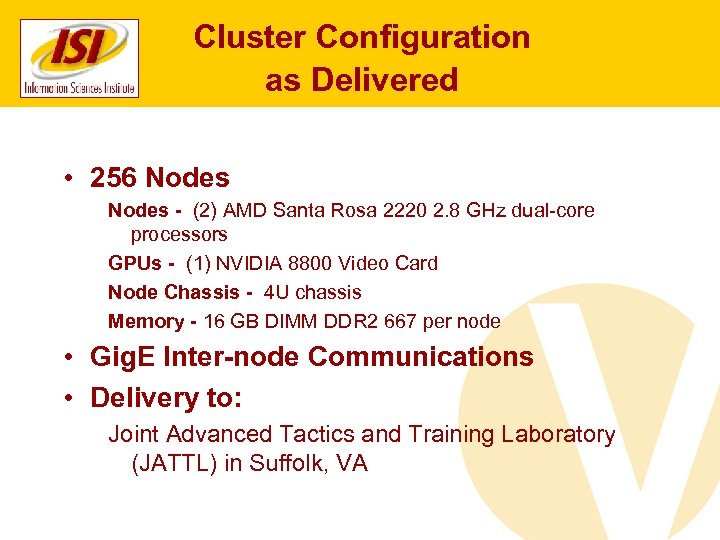 ISI
Information Sciences Institute

Cluster Configuration as Delivered

• 256 Nodes
Nodes - (2) AMD Santa Rosa 2220 2.8 GHz dual-core processors
GPUs - (1) NVIDIA 8800 Video Card
Node Chassis - 4U chassis
Memory - 16 GB DIMM DDR2 667 per node
• GigE Inter-node Communications
• Delivery to:
Joint Advanced Tactics and Training Laboratory (JATTL) in Suffolk, VA